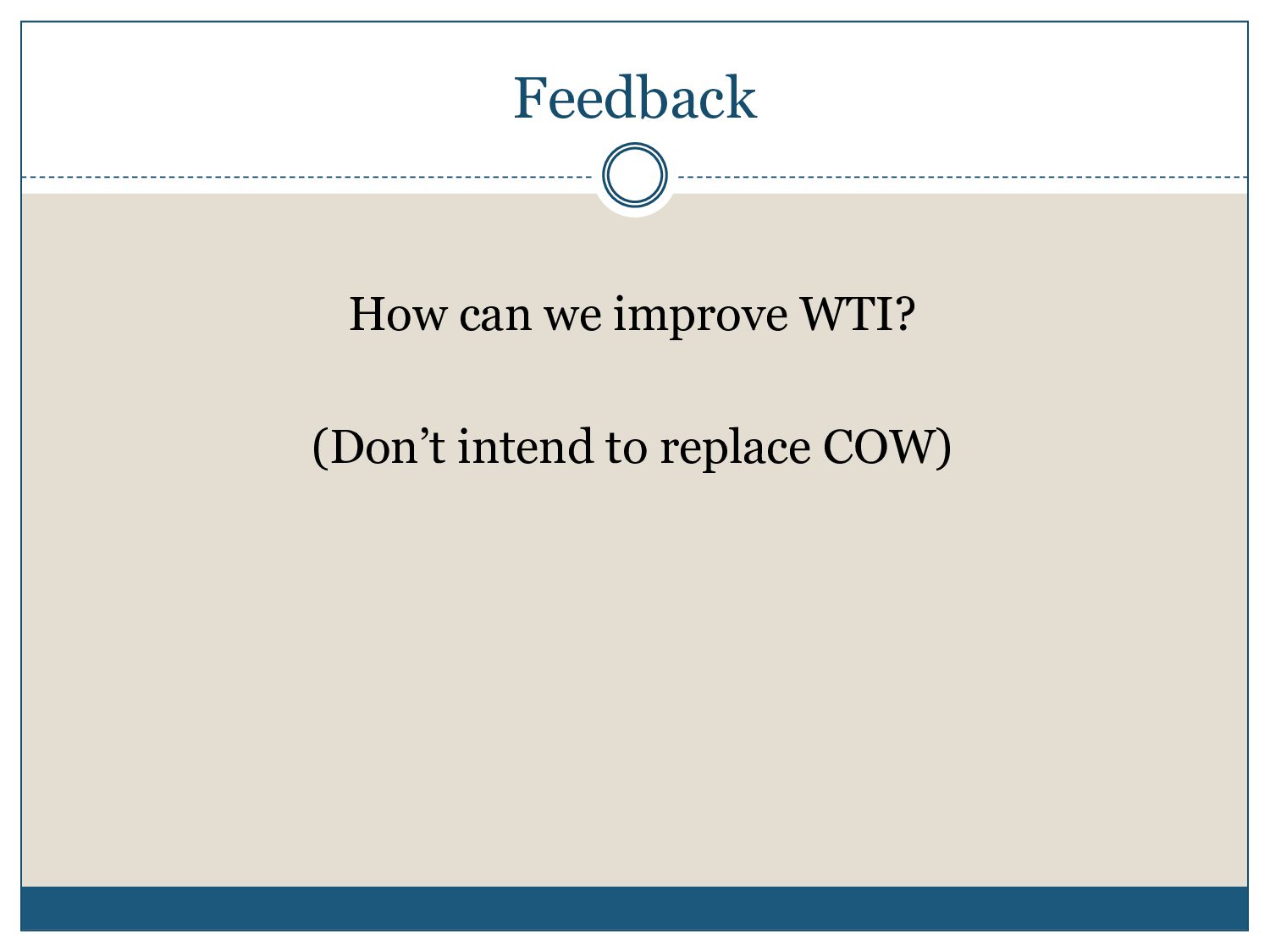 Feedback

How can we improve WTI?

(Don’t intend to replace COW)